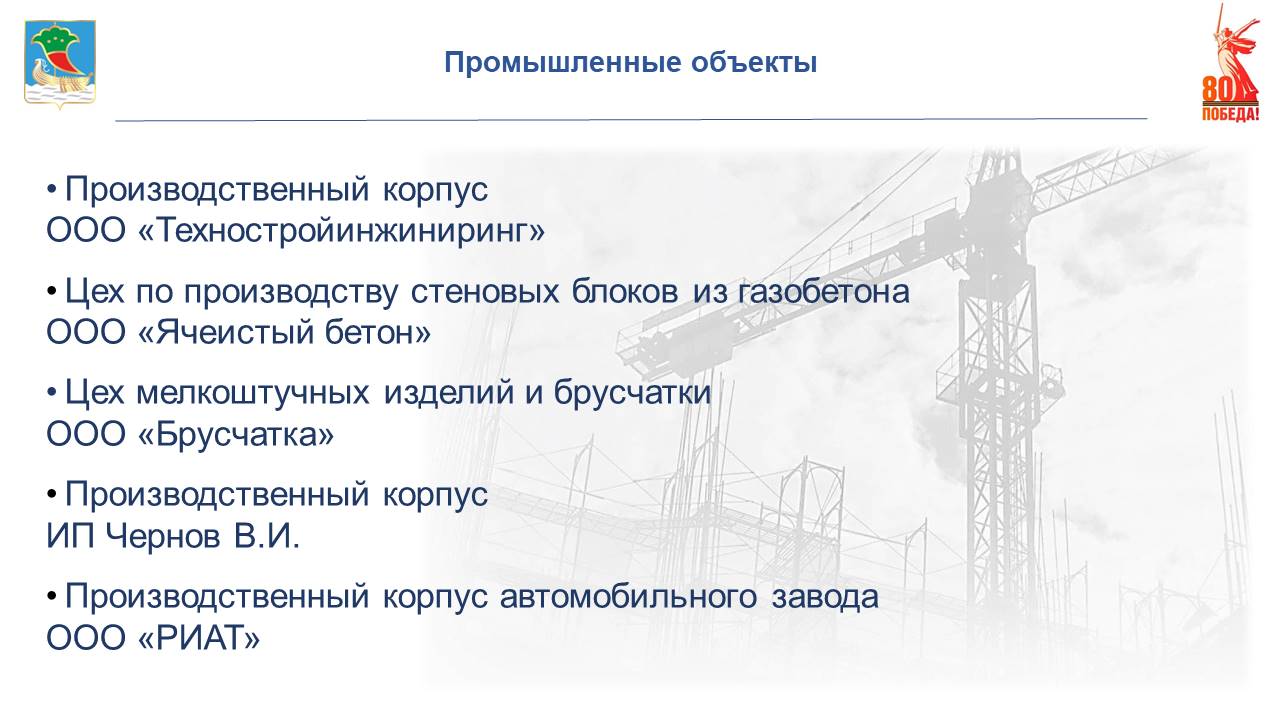 Промышленные объекты

80
ПОБЕДА!

• Производственный корпус
ООО «Техностройинжиниринг»

• Цех по производству стеновых блоков из газобетона
ООО «Ячеистый бетон»

• Цех мелкоштучных изделий и брусчатки
ООО «Брусчатка»

• Производственный корпус
ИП Чернов В.И.

• Производственный корпус автомобильного завода
ООО «РИАТ»